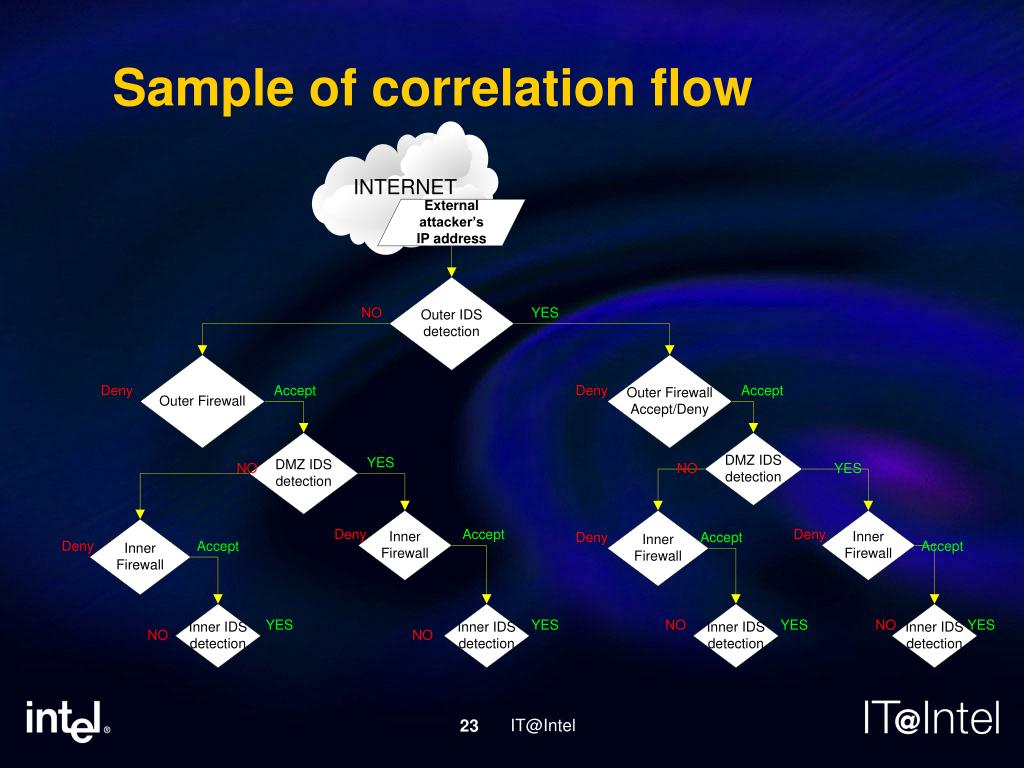 Sample of correlation flow

INTERNET

External attacker's IP address

NO
Outer IDS detection
YES

Deny
Outer Firewall
Accept

Deny
Outer Firewall Accept/Deny
Accept

NO
DMZ IDS detection
YES

NO
DMZ IDS detection
YES

Deny
Inner Firewall
Accept

Deny
Inner Firewall
Accept

Deny
Inner Firewall
Accept

Deny
Inner Firewall
Accept

NO
Inner IDS detection
YES

NO
Inner IDS detection
YES

NO
Inner IDS detection
YES

NO
Inner IDS detection
YES

intel®

23 IT@Intel

IT@Intel